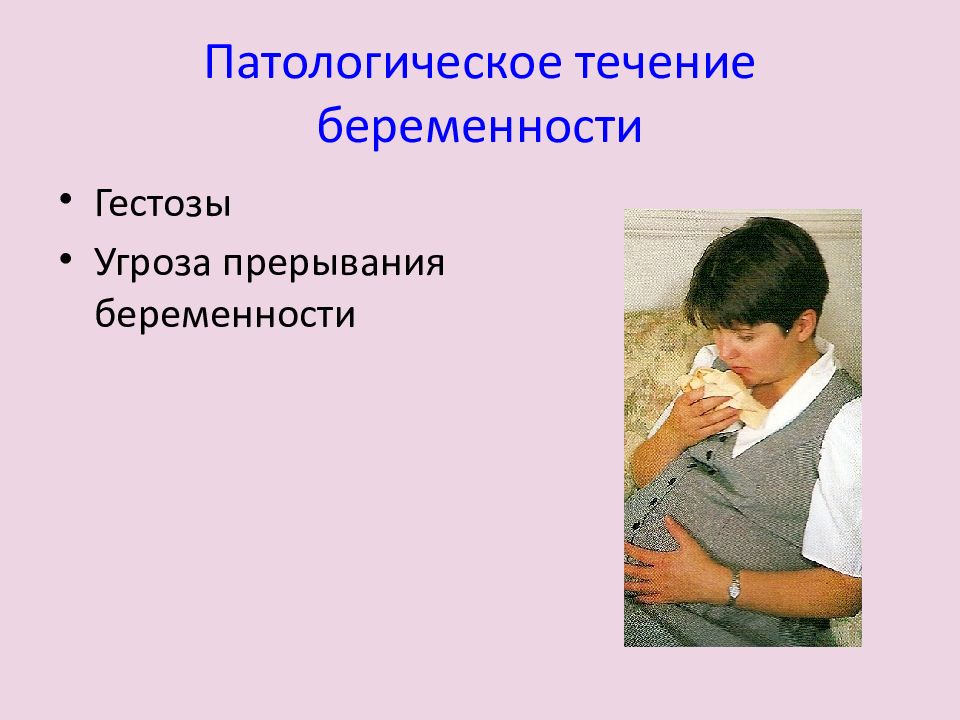 Патологическое течение беременности

• Гестозы
• Угроза прерывания беременности